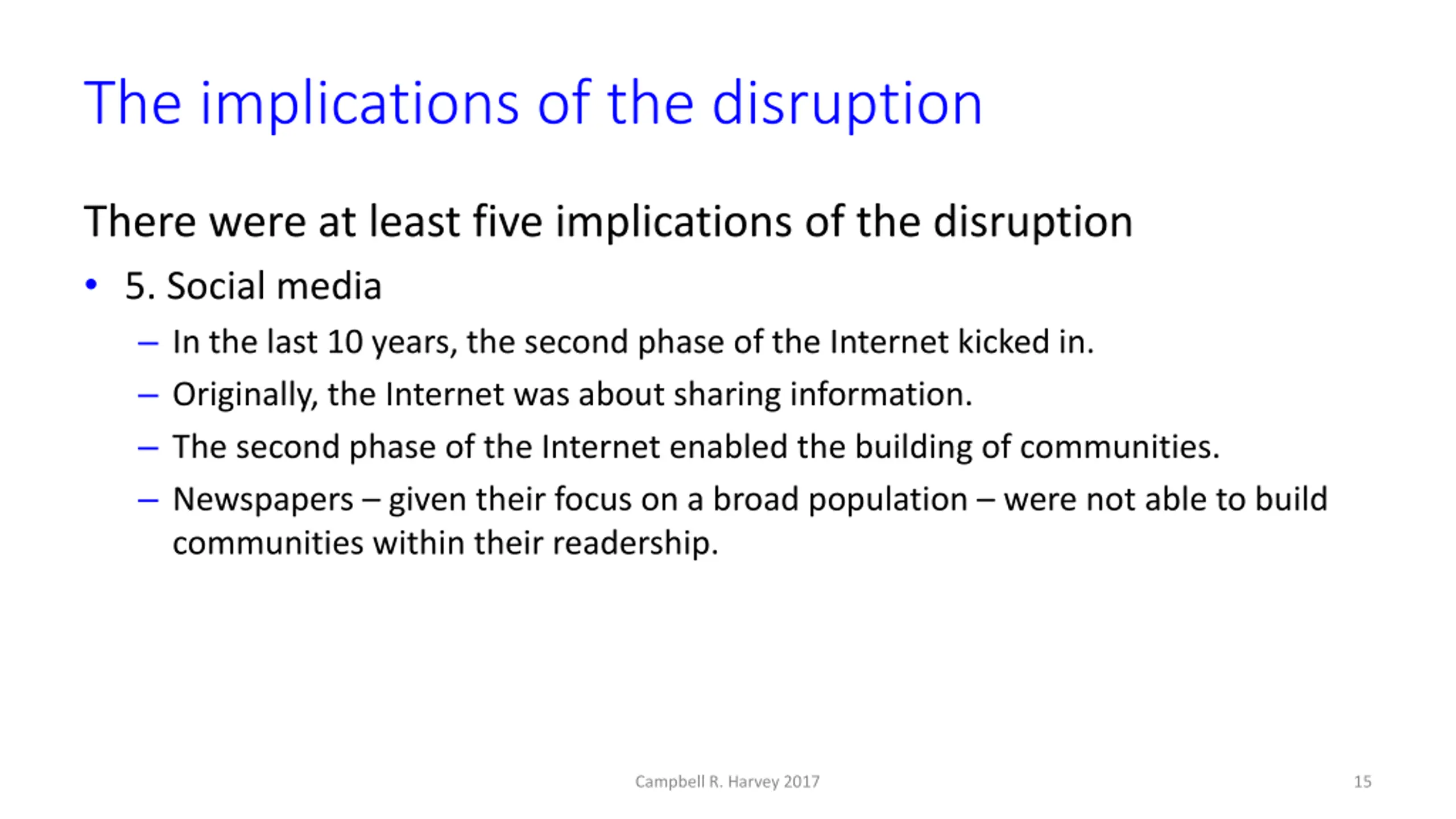 The implications of the disruption

There were at least five implications of the disruption

• 5. Social media
  – In the last 10 years, the second phase of the Internet kicked in.
  – Originally, the Internet was about sharing information.
  – The second phase of the Internet enabled the building of communities.
  – Newspapers – given their focus on a broad population – were not able to build communities within their readership.

Campbell R. Harvey 2017

15